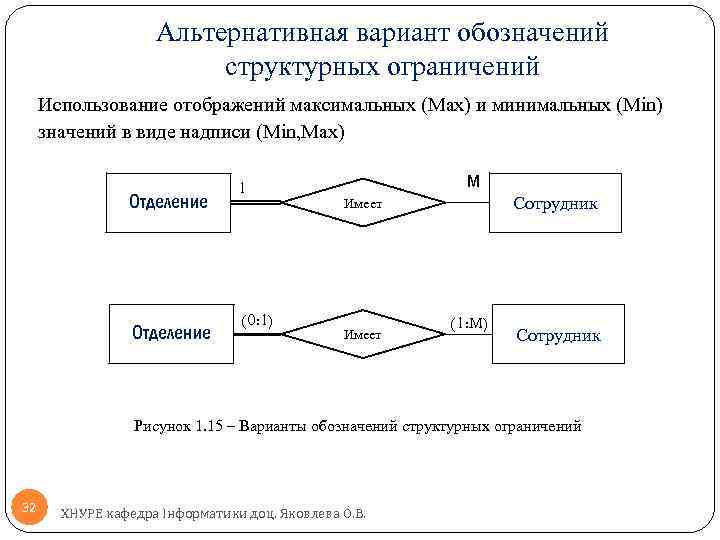 Альтернативная вариант обозначений структурных ограничений

Использование отображений максимальных (Max) и минимальных (Min) значений в виде надписи (Min,Max)

Отделение
1
Имеет
M
Сотрудник

Отделение
(0:1)
Имеет
(1:M)
Сотрудник

Рисунок 1.15 – Варианты обозначений структурных ограничений

32

ХНУРЕ кафедра Інформатики доц. Яковлева О.В.